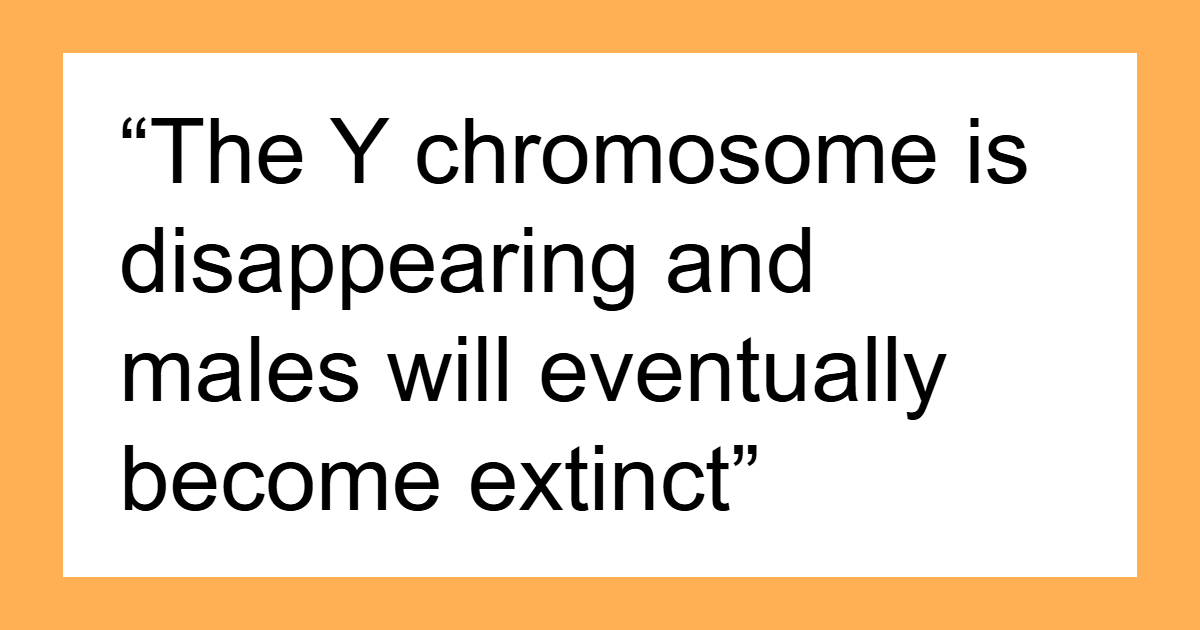 “The Y chromosome is disappearing and males will eventually become extinct”